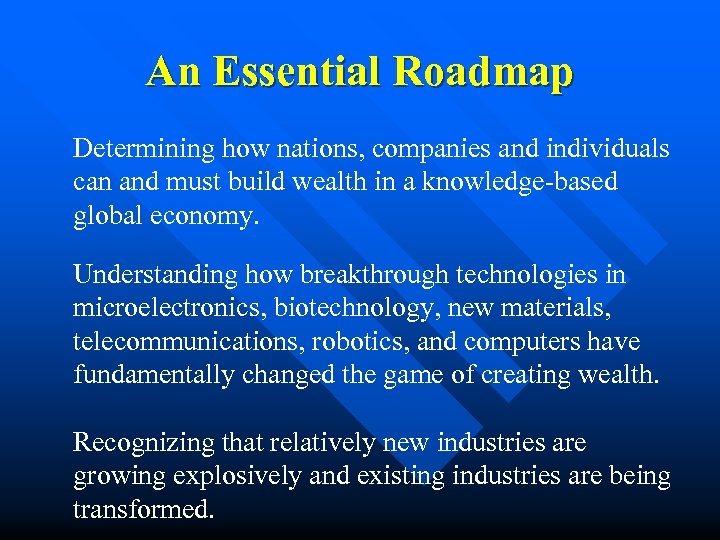 An Essential Roadmap

Determining how nations, companies and individuals can and must build wealth in a knowledge-based global economy.

Understanding how breakthrough technologies in microelectronics, biotechnology, new materials, telecommunications, robotics, and computers have fundamentally changed the game of creating wealth.

Recognizing that relatively new industries are growing explosively and existing industries are being transformed.